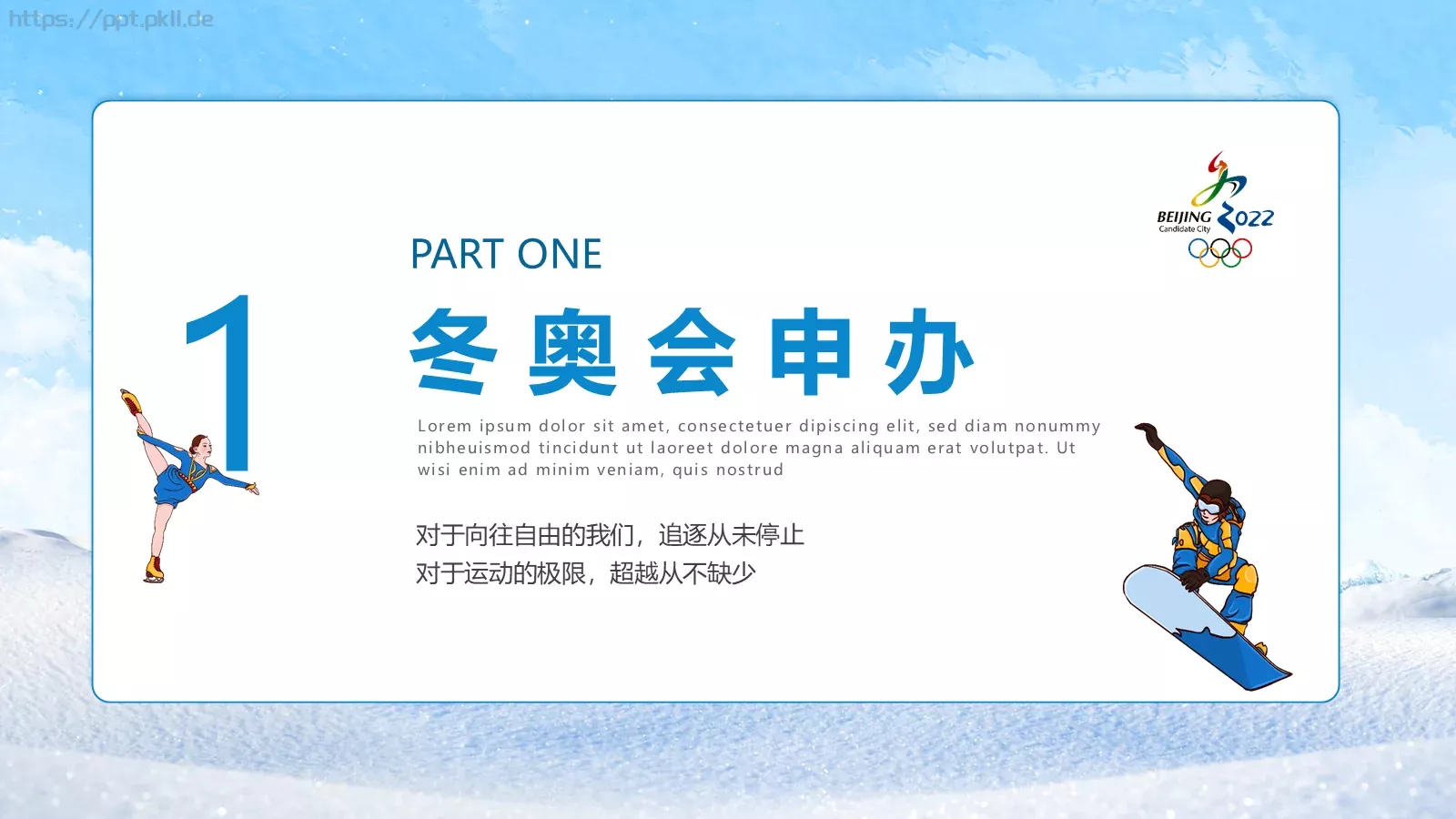 https://ppt.pkll.de

BEIJING 2022
Candidate City

1

PART ONE

冬奥会申办

Lorem ipsum dolor sit amet, consectetuer dipiscing elit, sed diam nonummy nibheuismod tincidunt ut laoreet dolore magna aliquam erat volutpat. Ut wisi enim ad minim veniam, quis nostrud

对于向往自由的我们，追逐从未停止
对于运动的极限，超越从不缺少